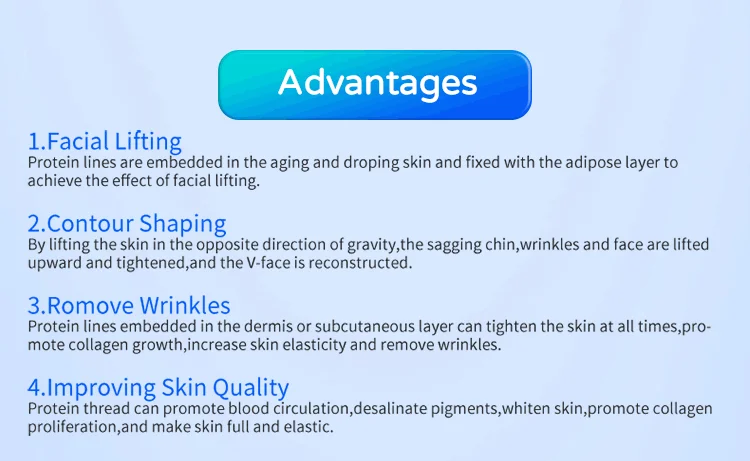 Advantages

1.Facial Lifting
Protein lines are embedded in the aging and droping skin and fixed with the adipose layer to achieve the effect of facial lifting.

2.Contour Shaping
By lifting the skin in the opposite direction of gravity,the sagging chin,wrinkles and face are lifted upward and tightened,and the V-face is reconstructed.

3.Romove Wrinkles
Protein lines embedded in the dermis or subcutaneous layer can tighten the skin at all times,promote collagen growth,increase skin elasticity and remove wrinkles.

4.Improving Skin Quality
Protein thread can promote blood circulation,desalinate pigments,whiten skin,promote collagen proliferation,and make skin full and elastic.